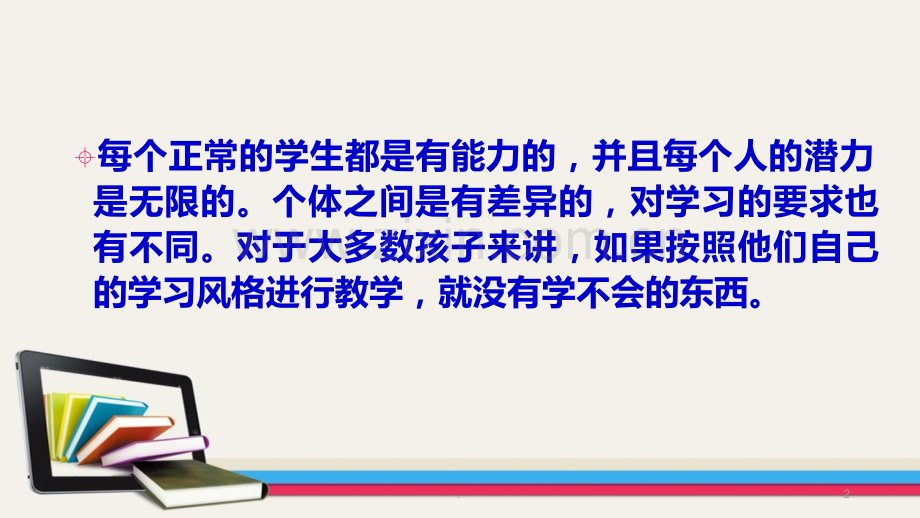 每个正常的学生都是有能力的，并且每个人的潜力是无限的。个体之间是有差异的，对学习的要求也有不同。对于大多数孩子来讲，如果按照他们自己的学习风格进行教学，就没有学不会的东西。

2